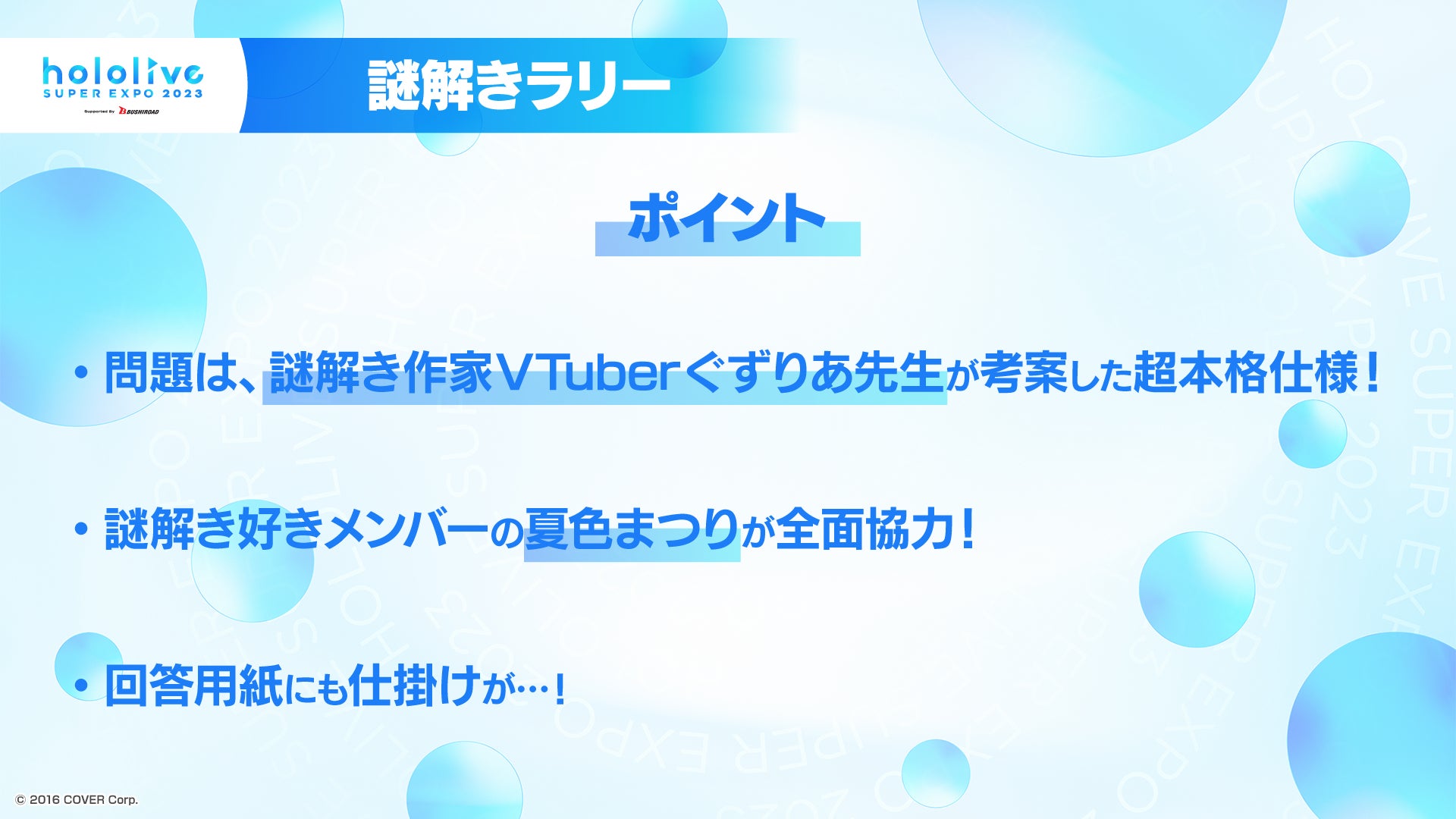 hololive
SUPER EXPO 2023
Supported By BUSHIROAD

謎解きラリー

ポイント

• 問題は、謎解き作家VTuberぐずりあ先生が考案した超本格仕様！

• 謎解き好きメンバーの夏色まつりが全面協力！

• 回答用紙にも仕掛けが…！

© 2016 COVER Corp.